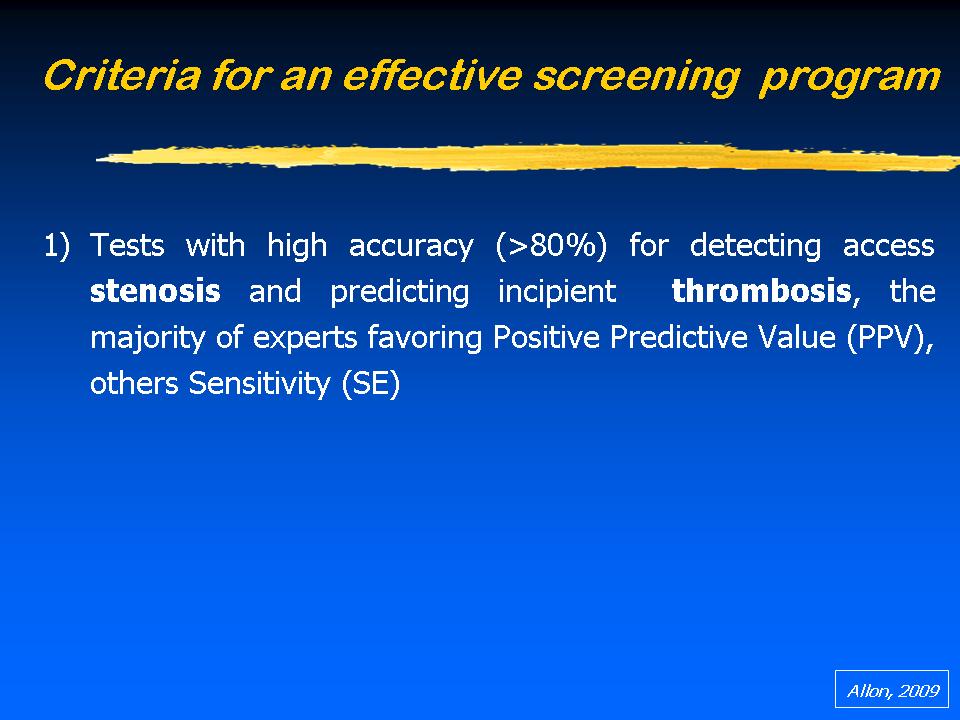 Criteria for an effective screening program

1) Tests with high accuracy (>80%) for detecting access stenosis and predicting incipient thrombosis, the majority of experts favoring Positive Predictive Value (PPV), others Sensitivity (SE)

Allon, 2009